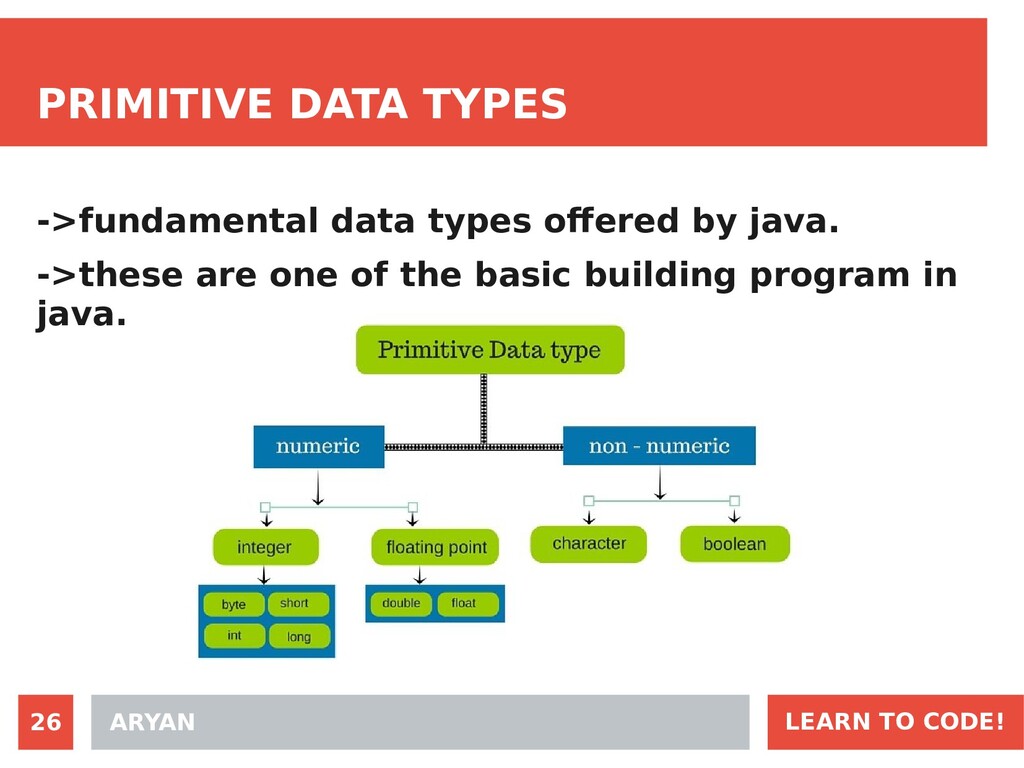 PRIMITIVE DATA TYPES

->fundamental data types offered by java.

->these are one of the basic building program in java.

Primitive Data type

numeric

non - numeric

integer

floating point

character

boolean

byte

short

int

long

double

float

26

ARYAN

LEARN TO CODE!